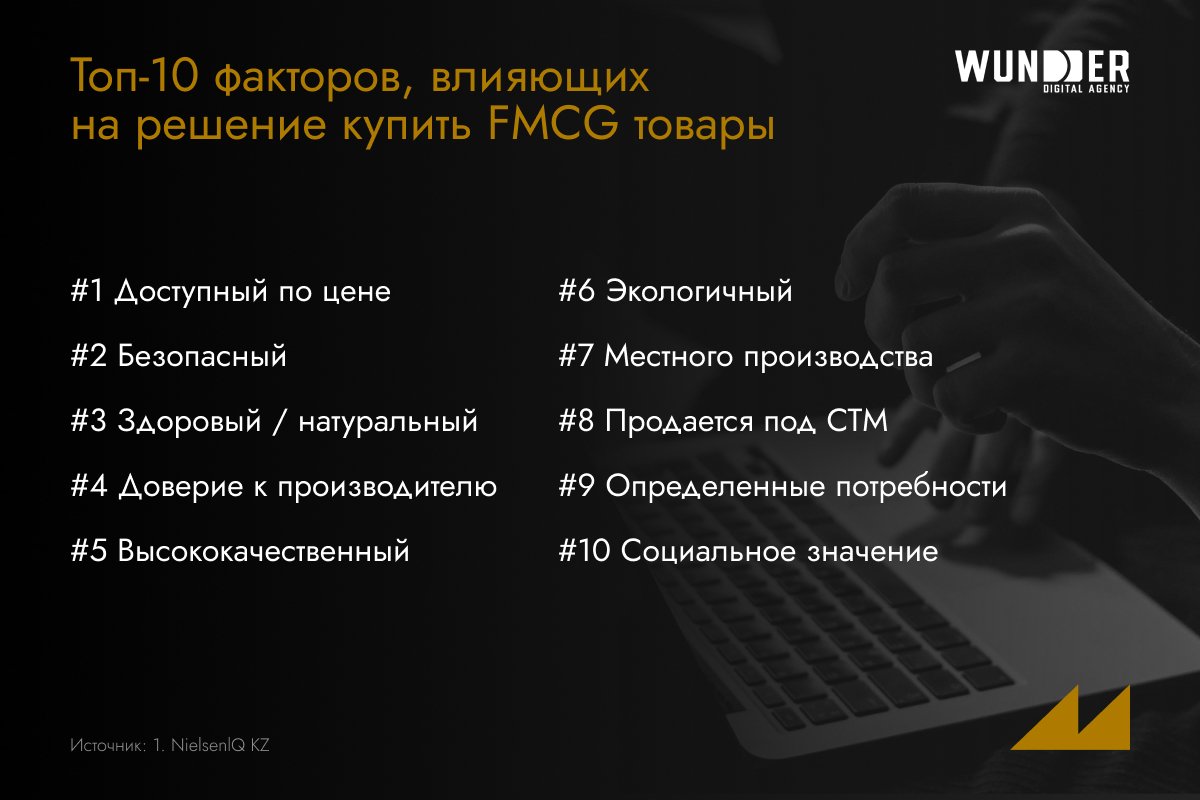 Топ-10 факторов, влияющих на решение купить FMCG товары

WUNDER
DIGITAL AGENCY

#1 Доступный по цене

#2 Безопасный

#3 Здоровый / натуральный

#4 Доверие к производителю

#5 Высококачественный

#6 Экологичный

#7 Местного производства

#8 Продается под СТМ

#9 Определенные потребности

#10 Социальное значение

Источник: 1. NielsenIQ KZ